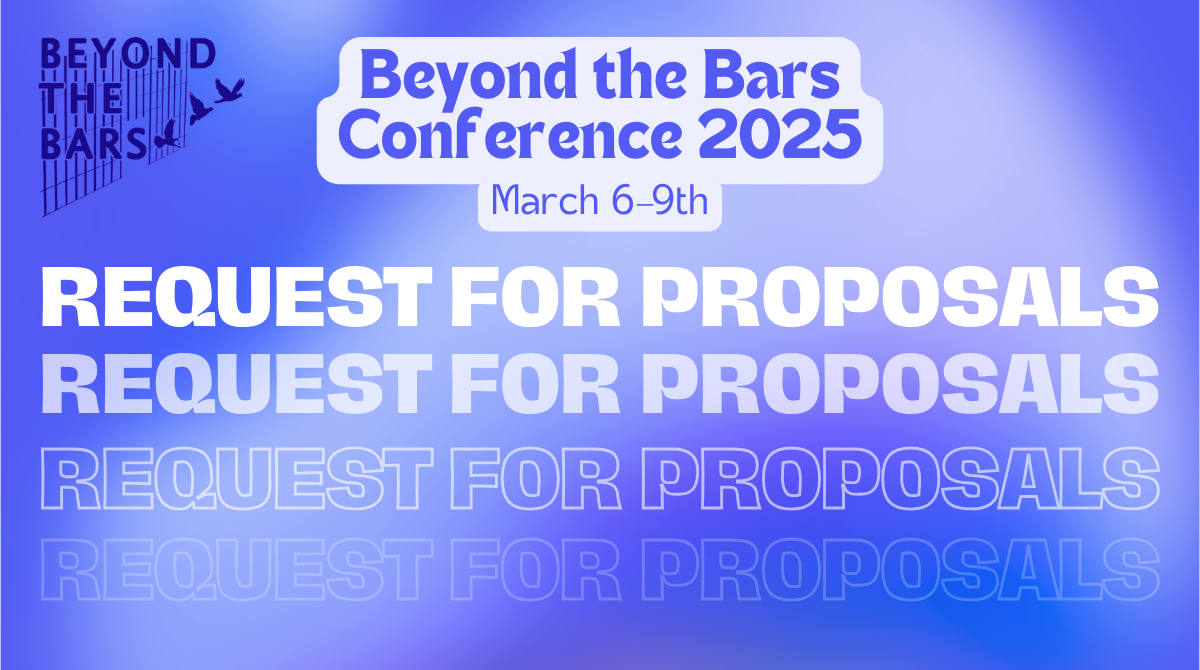 BEYOND THE BARS

Beyond the Bars Conference 2025

March 6-9th

REQUEST FOR PROPOSALS
REQUEST FOR PROPOSALS
REQUEST FOR PROPOSALS
REQUEST FOR PROPOSALS